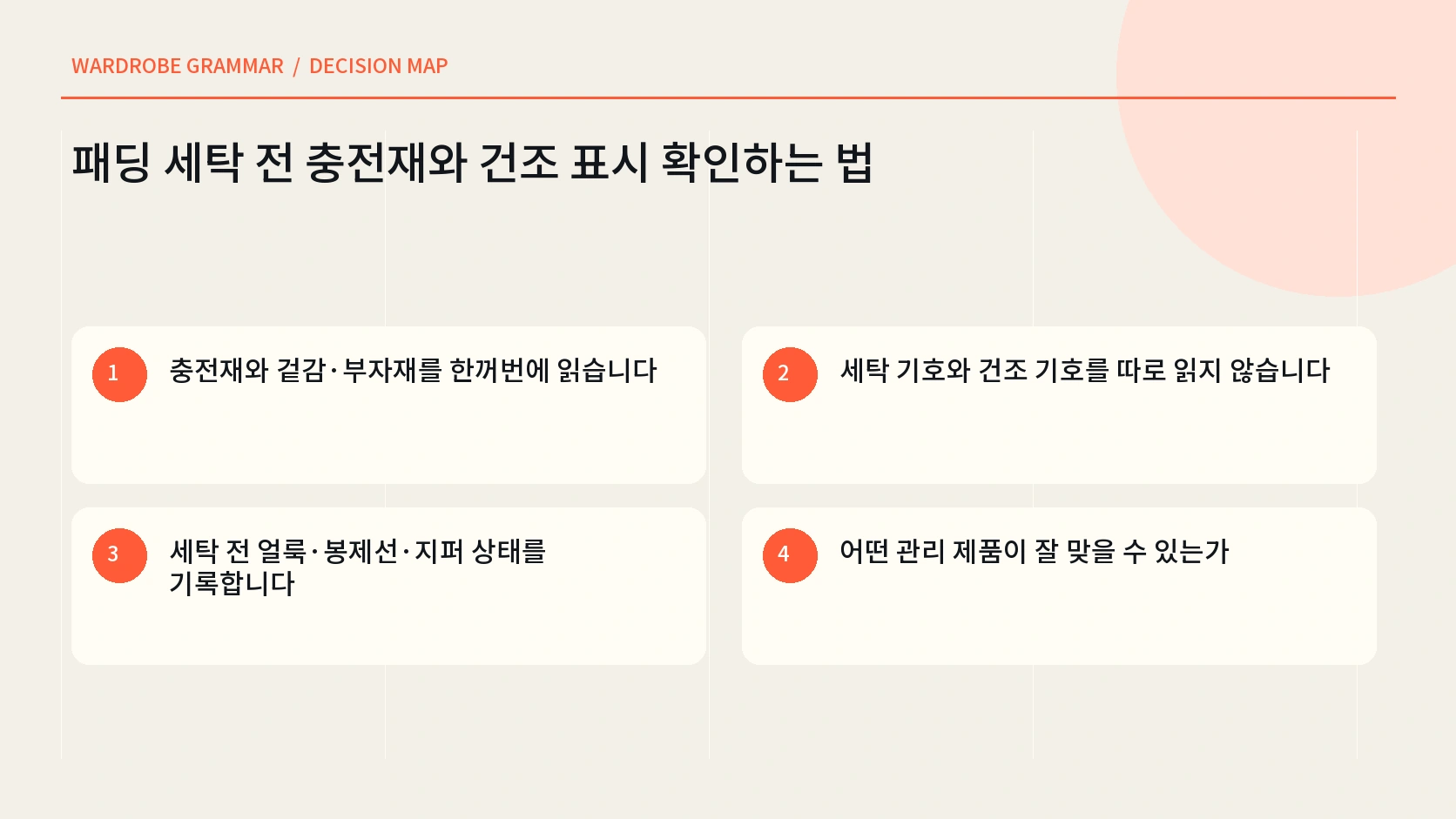 WARDROBE GRAMMAR / DECISION MAP

패딩 세탁 전 충전재와 건조 표시 확인하는 법

1
충전재와 겉감·부자재를 한꺼번에 읽습니다

2
세탁 기호와 건조 기호를 따로 읽지 않습니다

3
세탁 전 얼룩·봉제선·지퍼 상태를 기록합니다

4
어떤 관리 제품이 잘 맞을 수 있는가